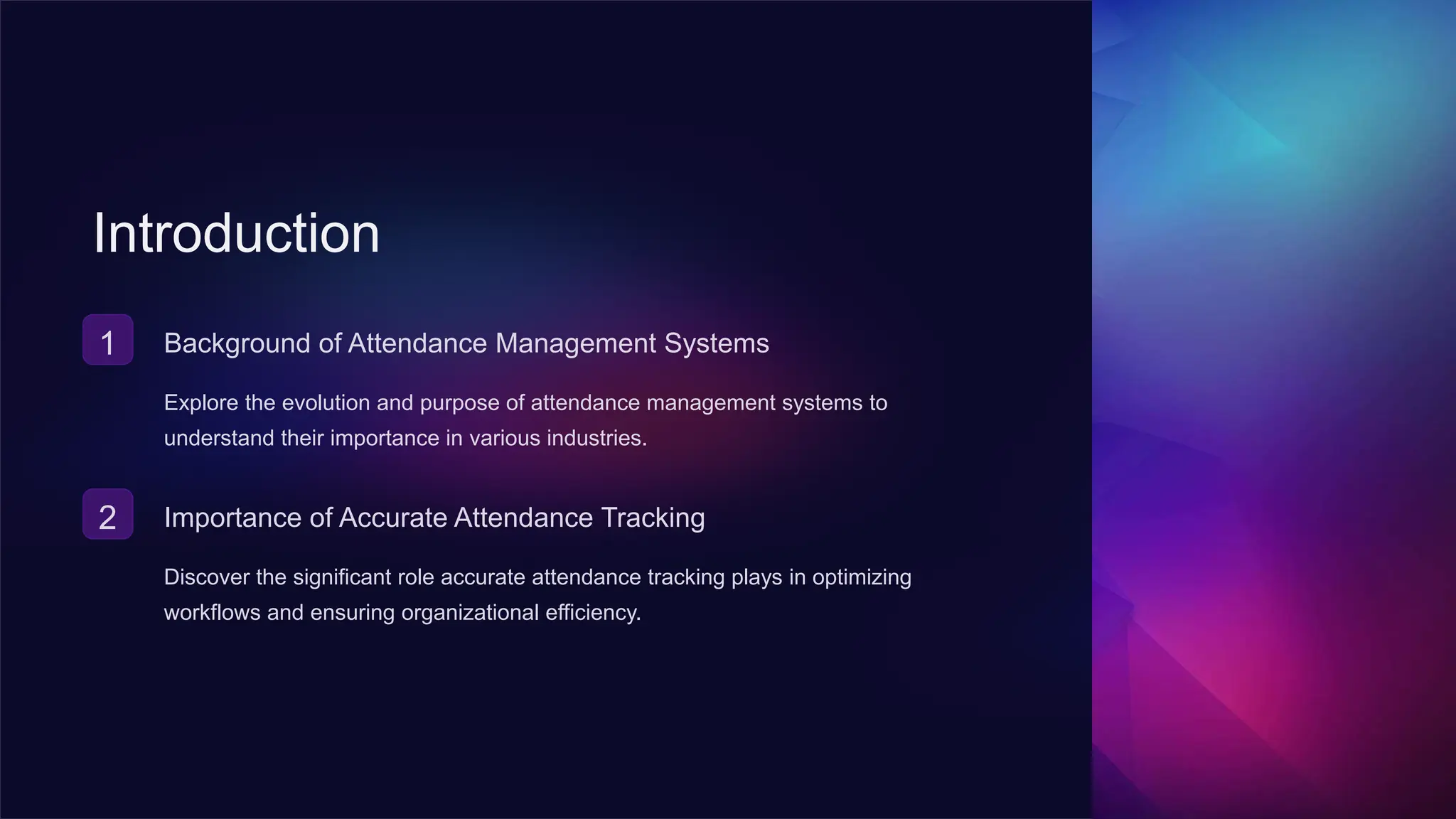 Introduction

1

Background of Attendance Management Systems

Explore the evolution and purpose of attendance management systems to understand their importance in various industries.

2

Importance of Accurate Attendance Tracking

Discover the significant role accurate attendance tracking plays in optimizing workflows and ensuring organizational efficiency.